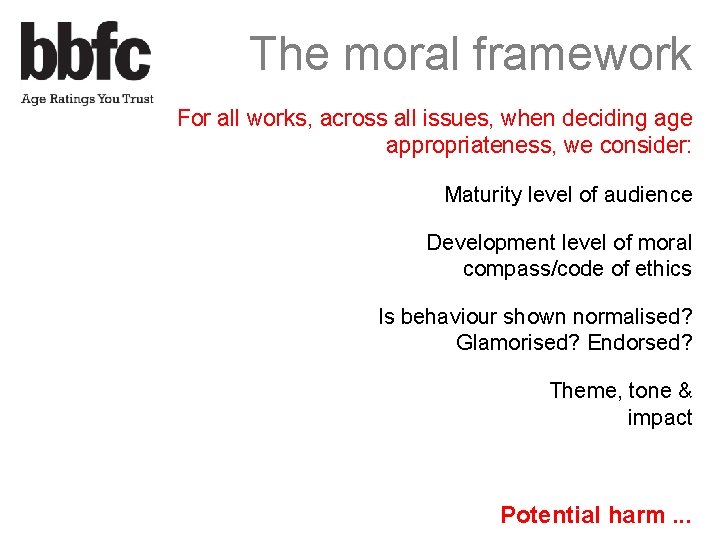 bbfc
Age Ratings You Trust

The moral framework

For all works, across all issues, when deciding age appropriateness, we consider:

Maturity level of audience

Development level of moral compass/code of ethics

Is behaviour shown normalised? Glamorised? Endorsed?

Theme, tone & impact

Potential harm ...